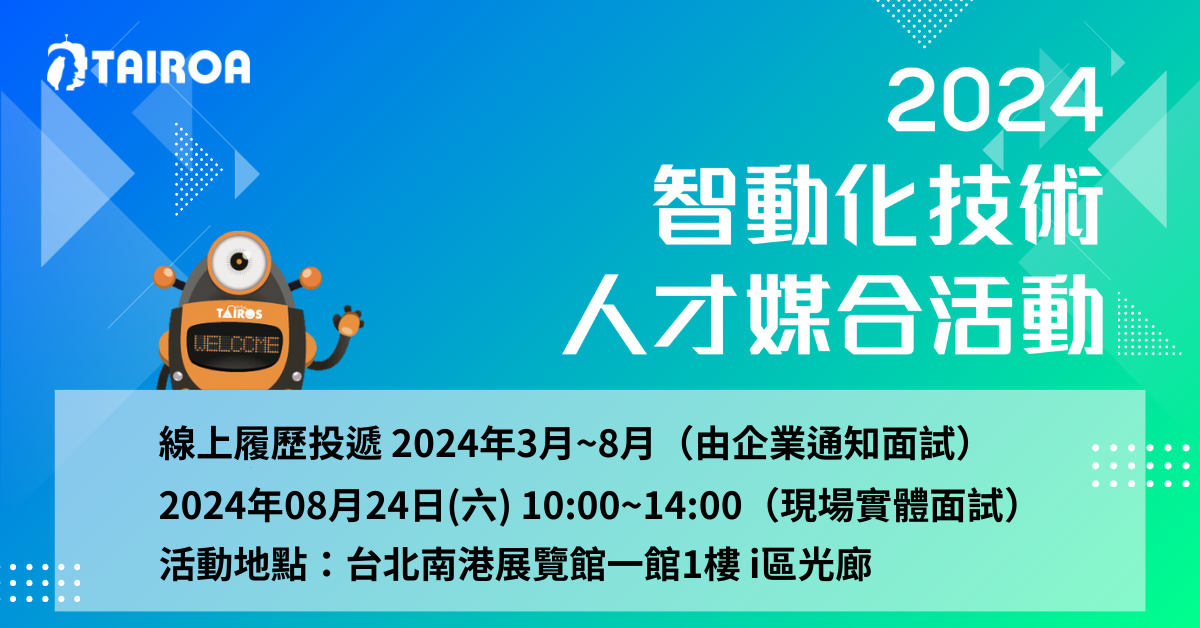 TAIROA

2024
智動化技術
人才媒合活動

TAIROS
WELCOME

線上履歷投遞 2024年3月~8月（由企業通知面試）
2024年08月24日(六) 10:00~14:00（現場實體面試）
活動地點：台北南港展覽館一館1樓 i區光廊